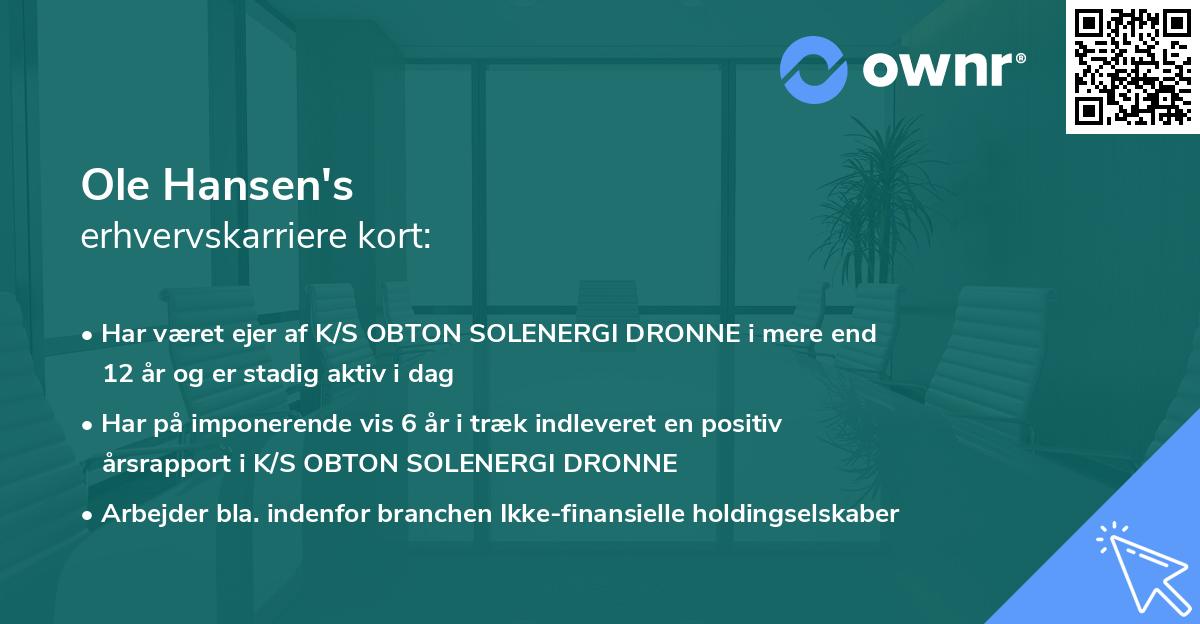 ownr®

Ole Hansen's
erhvervskarriere kort:

• Har været ejer af K/S OBTON SOLENERGI DRONNE i mere end 12 år og er stadig aktiv i dag

• Har på imponerende vis 6 år i træk indleveret en positiv årsrapport i K/S OBTON SOLENERGI DRONNE

• Arbejder bla. indenfor branchen Ikke-finansielle holdingselskaber